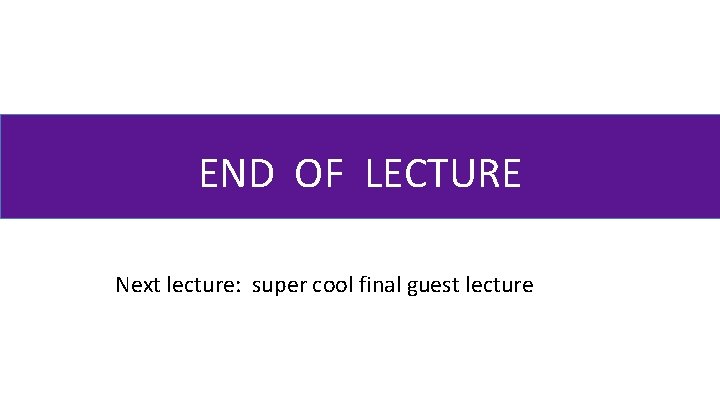 END OF LECTURE

Next lecture: super cool final guest lecture